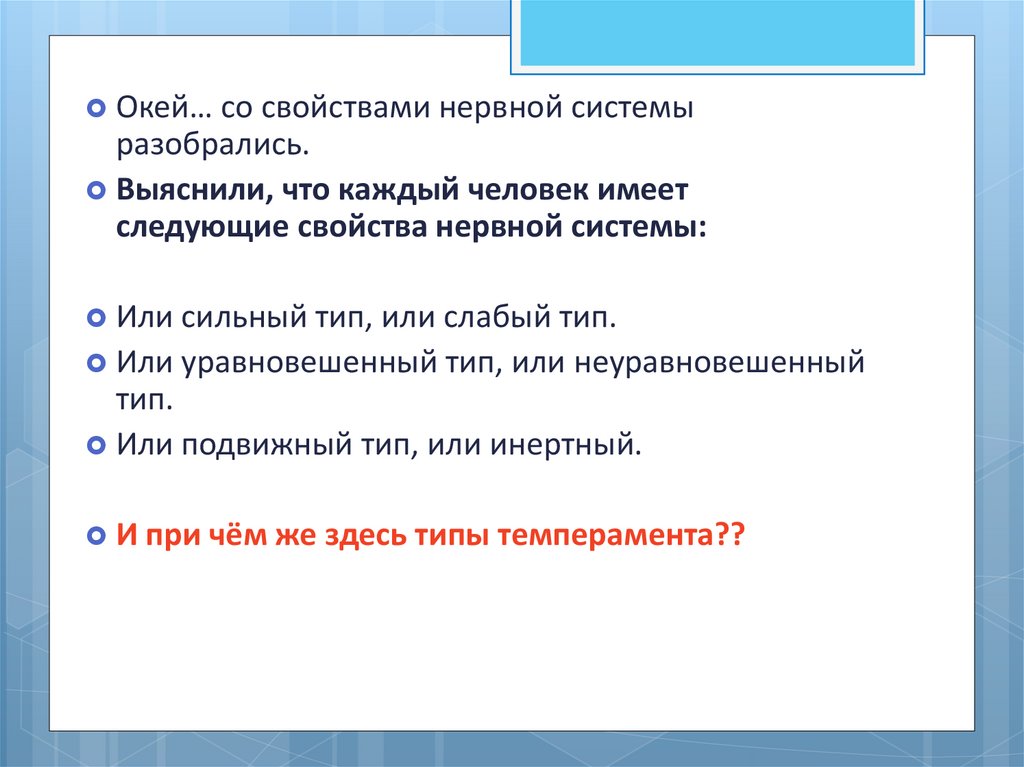 Окей… со свойствами нервной системы разобрались.

Выяснили, что каждый человек имеет следующие свойства нервной системы:

Или сильный тип, или слабый тип.

Или уравновешенный тип, или неуравновешенный тип.

Или подвижный тип, или инертный.

И при чём же здесь типы темперамента??